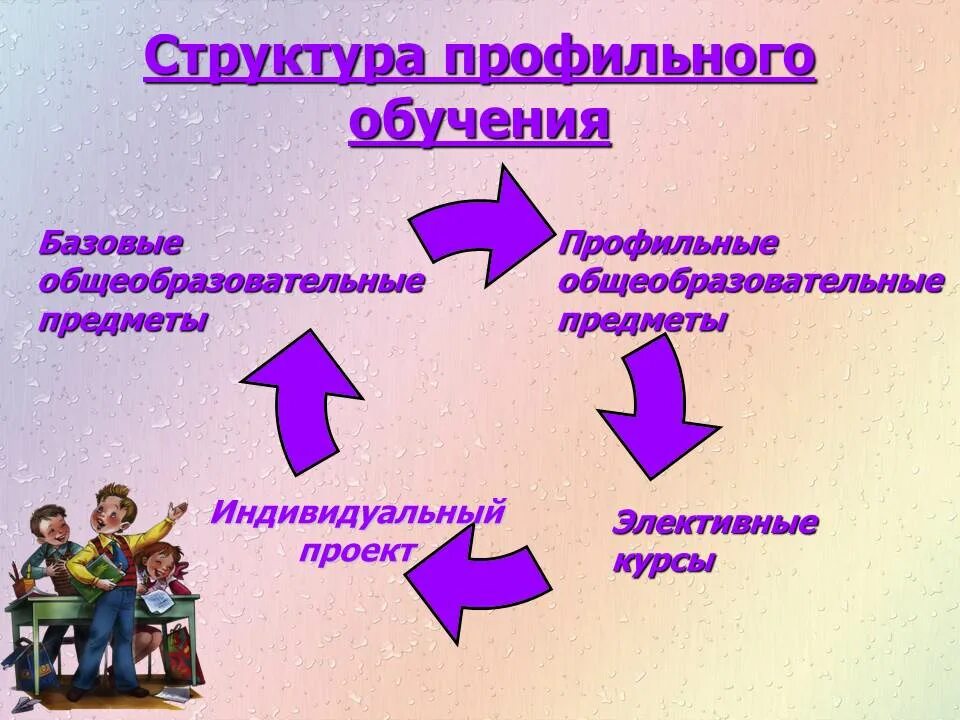 Структура профильного обучения

Базовые общеобразовательные предметы

Профильные общеобразовательные предметы

Элективные курсы

Индивидуальный проект